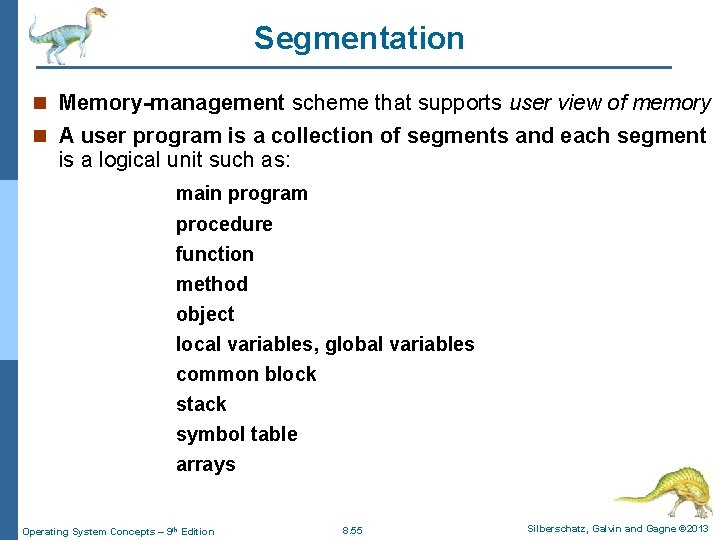 Segmentation

Memory-management scheme that supports user view of memory

A user program is a collection of segments and each segment is a logical unit such as:

main program
procedure
function
method
object
local variables, global variables
common block
stack
symbol table
arrays

Operating System Concepts – 9th Edition
8.55
Silberschatz, Galvin and Gagne ©2013